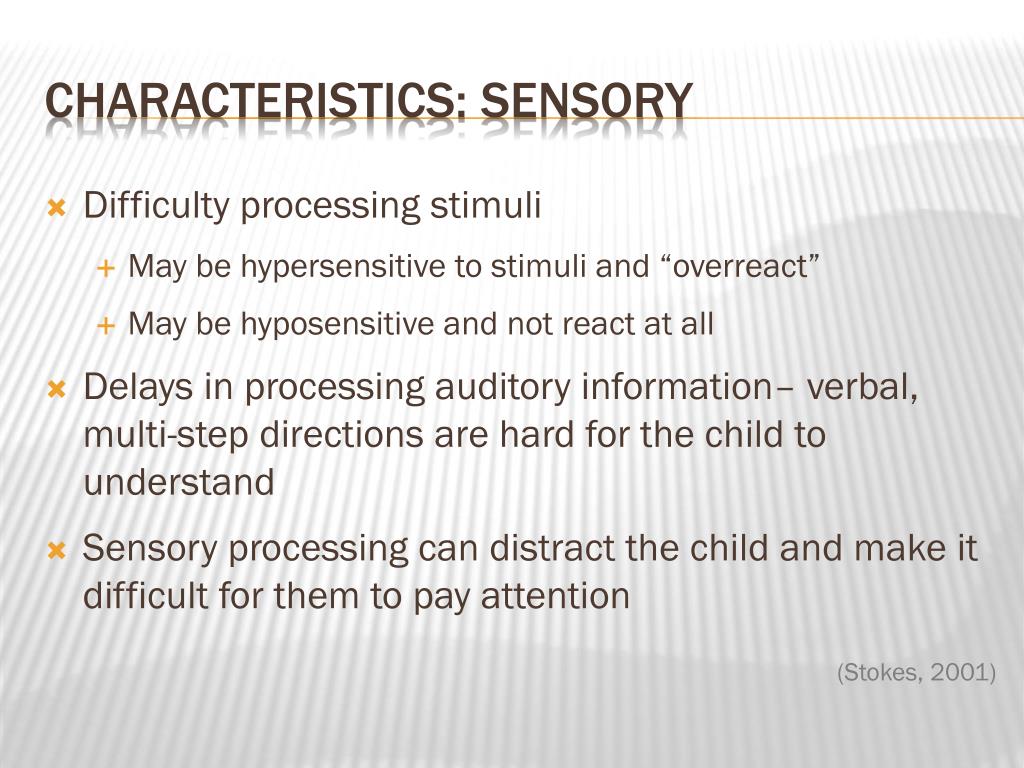 CHARACTERISTICS: SENSORY

Difficulty processing stimuli

May be hypersensitive to stimuli and “overreact”

May be hyposensitive and not react at all

Delays in processing auditory information– verbal, multi-step directions are hard for the child to understand

Sensory processing can distract the child and make it difficult for them to pay attention

(Stokes, 2001)